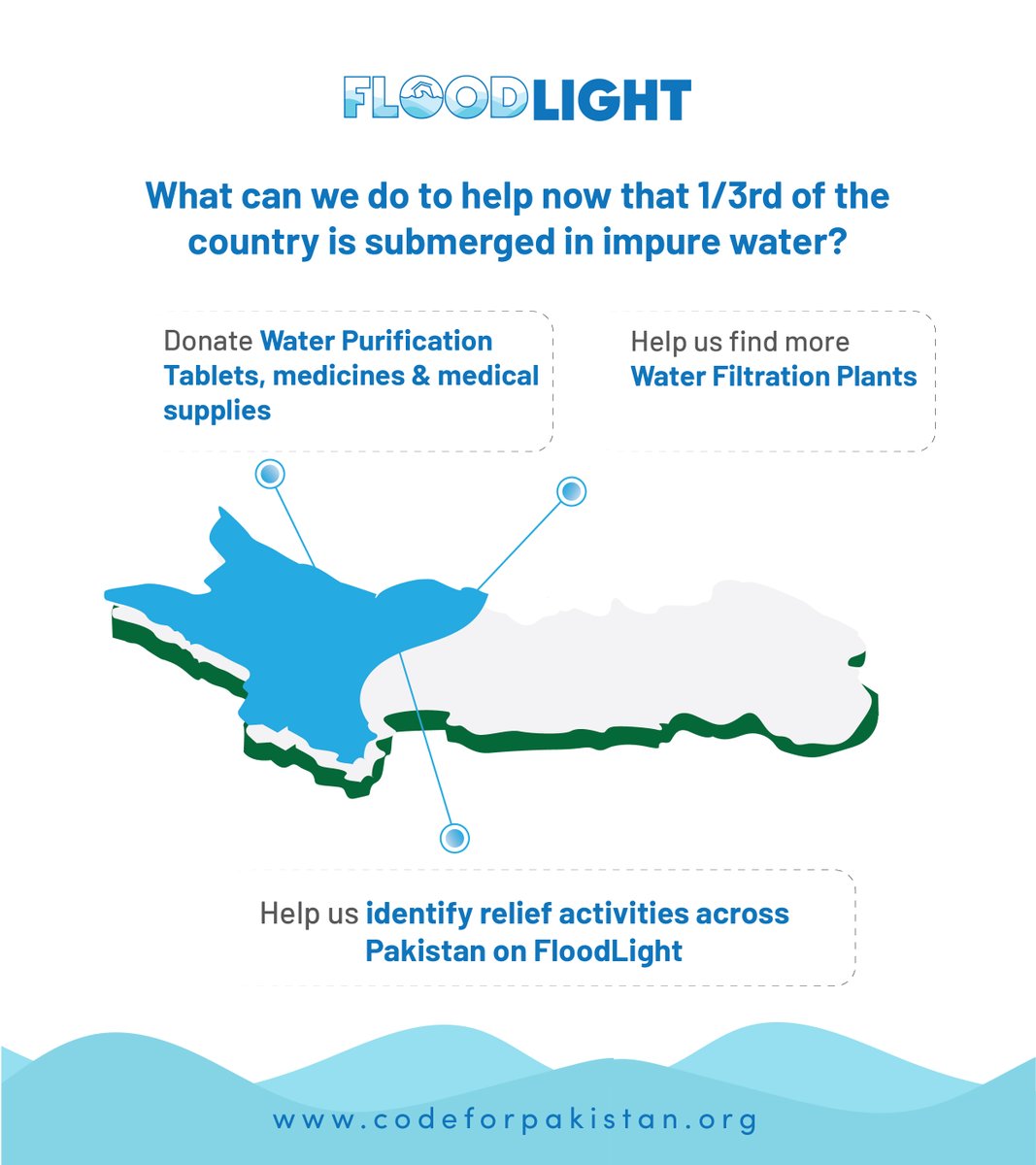 FLOODLIGHT

What can we do to help now that 1/3rd of the country is submerged in impure water?

Donate Water Purification Tablets, medicines & medical supplies

Help us find more Water Filtration Plants

Help us identify relief activities across Pakistan on FloodLight

www.codeforpakistan.org